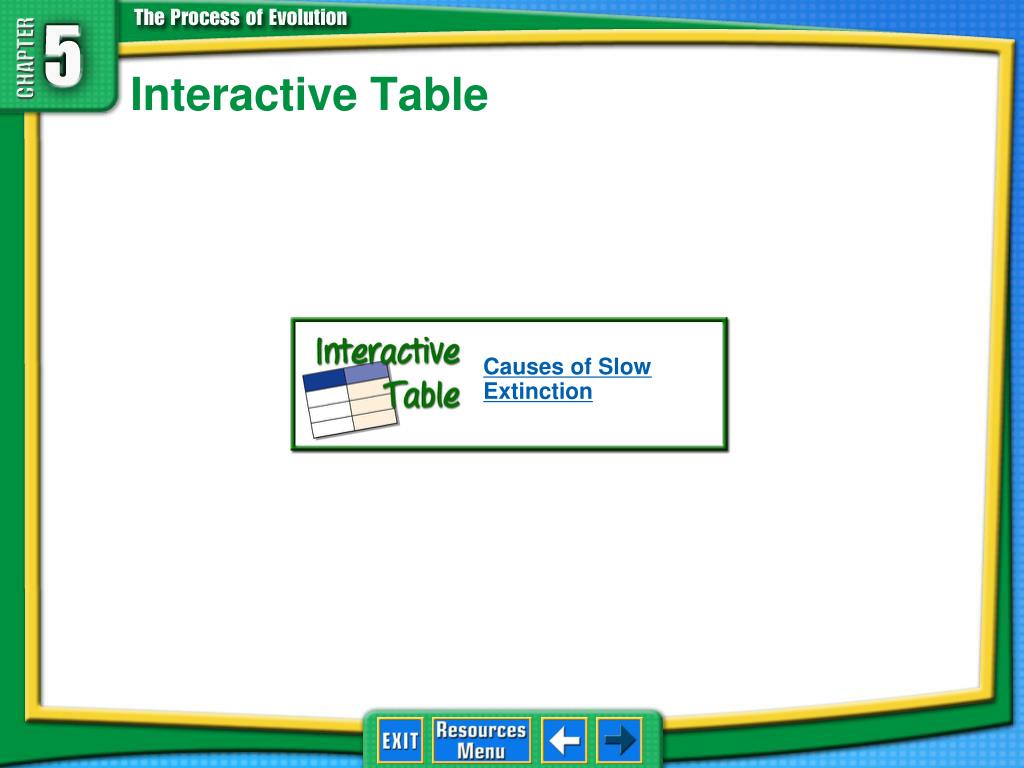 CHAPTER 5

The Process of Evolution

Interactive Table

Interactive Table

Causes of Slow Extinction

EXIT

Resources Menu